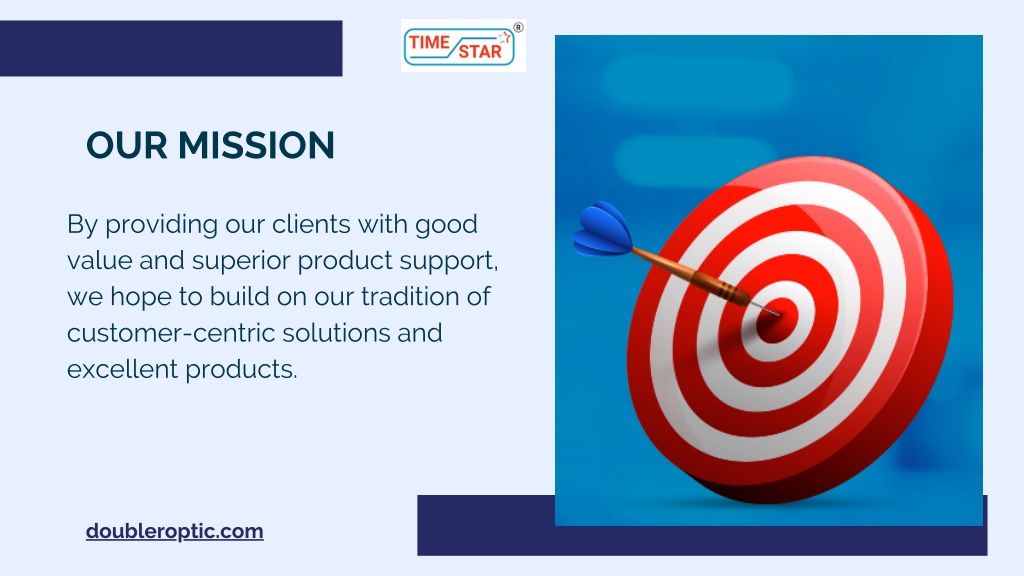 TIME STAR ®

OUR MISSION

By providing our clients with good value and superior product support, we hope to build on our tradition of customer-centric solutions and excellent products.

doubleroptic.com